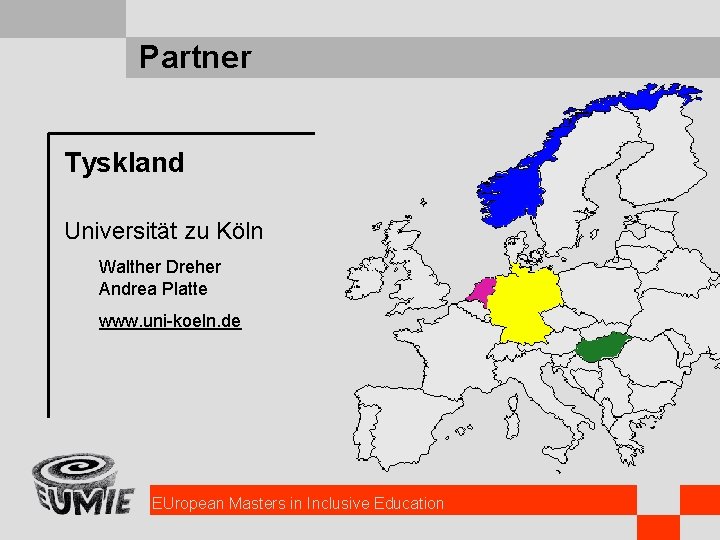 Partner

Tyskland

Universität zu Köln

Walther Dreher
Andrea Platte

www.uni-koeln.de

EUMIE

EUropean Masters in Inclusive Education